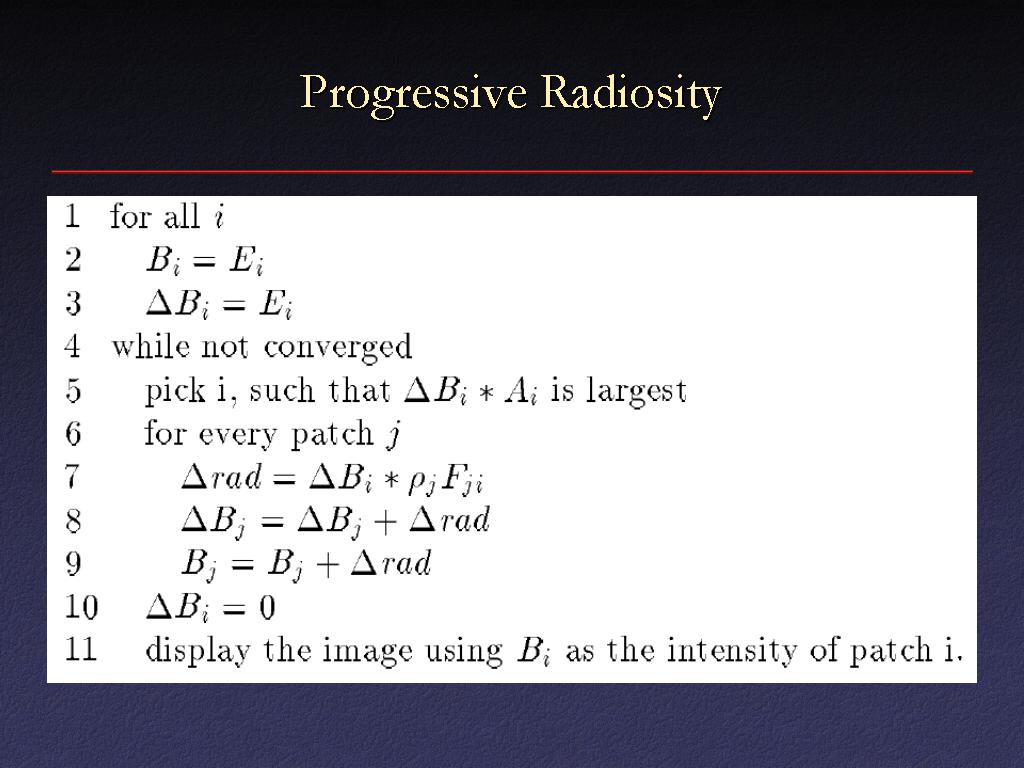 Progressive Radiosity

1 for all $i$
2 $B_i = E_i$
3 $\Delta B_i = E_i$
4 while not converged
5 pick i, such that $\Delta B_i * A_i$ is largest
6 for every patch $j$
7 $\Delta rad = \Delta B_i * \rho_j F_{ji}$
8 $\Delta B_j = \Delta B_j + \Delta rad$
9 $B_j = B_j + \Delta rad$
10 $\Delta B_i = 0$
11 display the image using $B_i$ as the intensity of patch i.